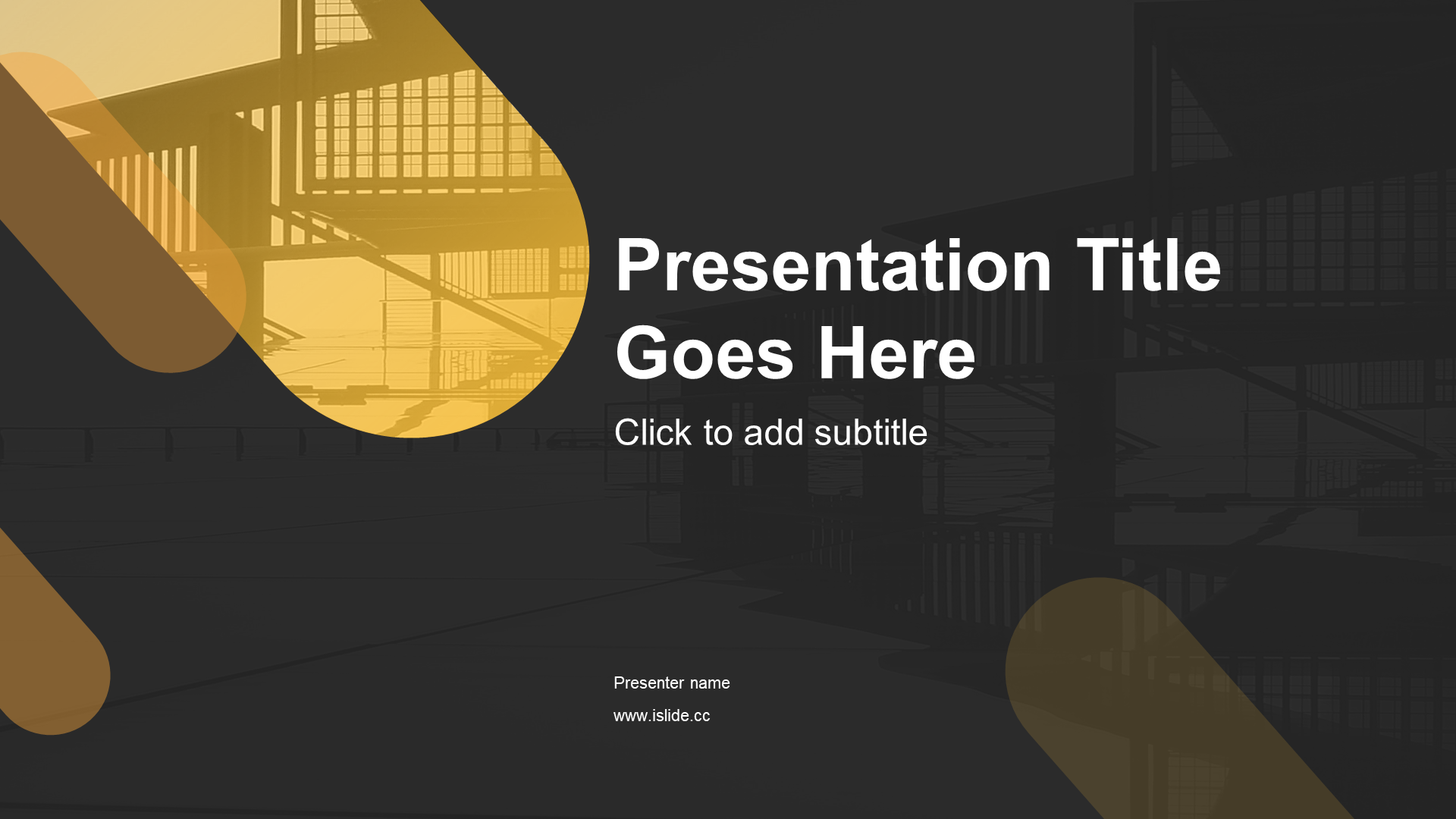 Presentation Title Goes Here

Click to add subtitle

Presenter name

www.islide.cc